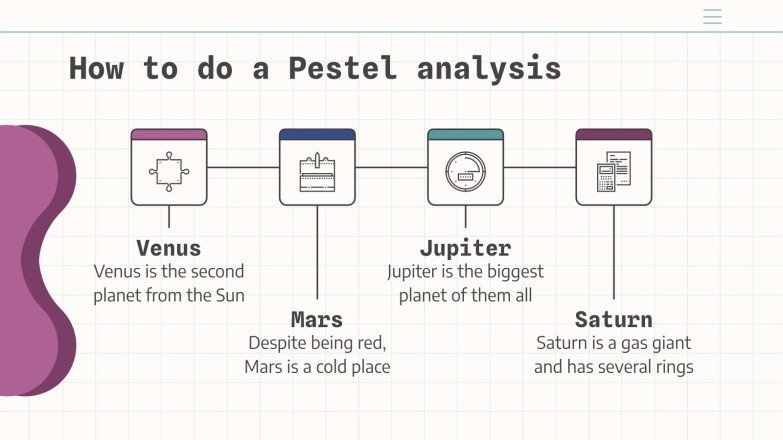 How to do a Pestel analysis

Venus
Venus is the second planet from the Sun

Mars
Despite being red, Mars is a cold place

Jupiter
Jupiter is the biggest planet of them all

Saturn
Saturn is a gas giant and has several rings